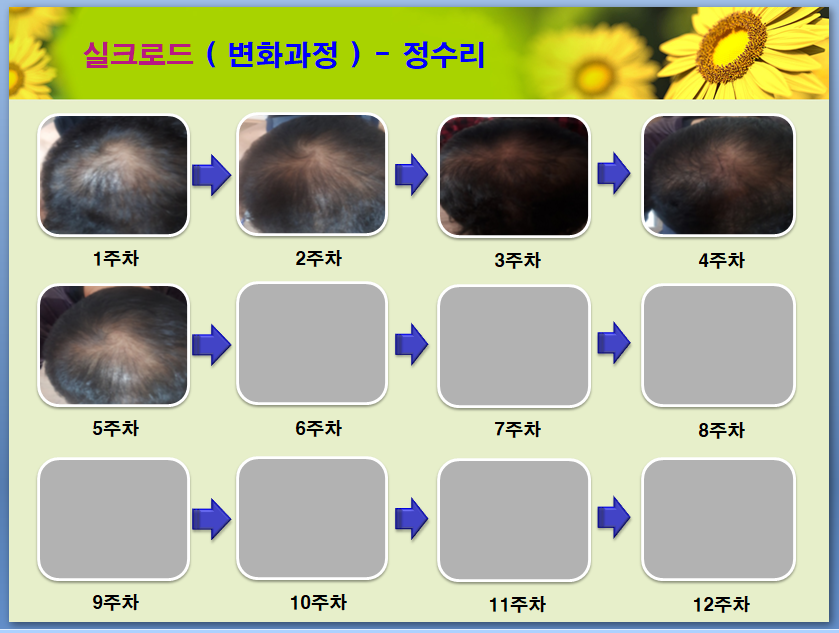 실크로드 ( 변화과정 ) - 정수리

1주차

2주차

3주차

4주차

5주차

6주차

7주차

8주차

9주차

10주차

11주차

12주차